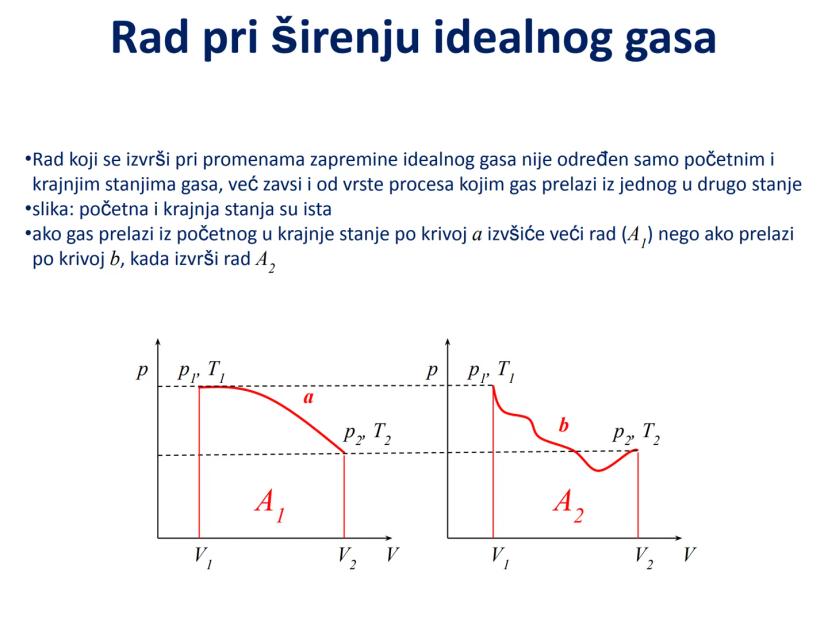 Rad pri širenju idealnog gasa

•Rad koji se izvrši pri promenama zapremine idealnog gasa nije određen samo početnim i krajnjim stanjima gasa, već zavsi i od vrste procesa kojim gas prelazi iz jednog u drugo stanje
•slika: početna i krajnja stanja su ista
•ako gas prelazi iz početnog u krajnje stanje po krivoj $a$ izvšiće veći rad ($A_1$) nego ako prelazi po krivoj $b$, kada izvrši rad $A_2$

$p$ $p_1, T_1$ $a$ $p_2, T_2$ $A_1$ $V_1$ $V_2$ $V$

$p$ $p_1, T_1$ $b$ $p_2, T_2$ $A_2$ $V_1$ $V_2$ $V$